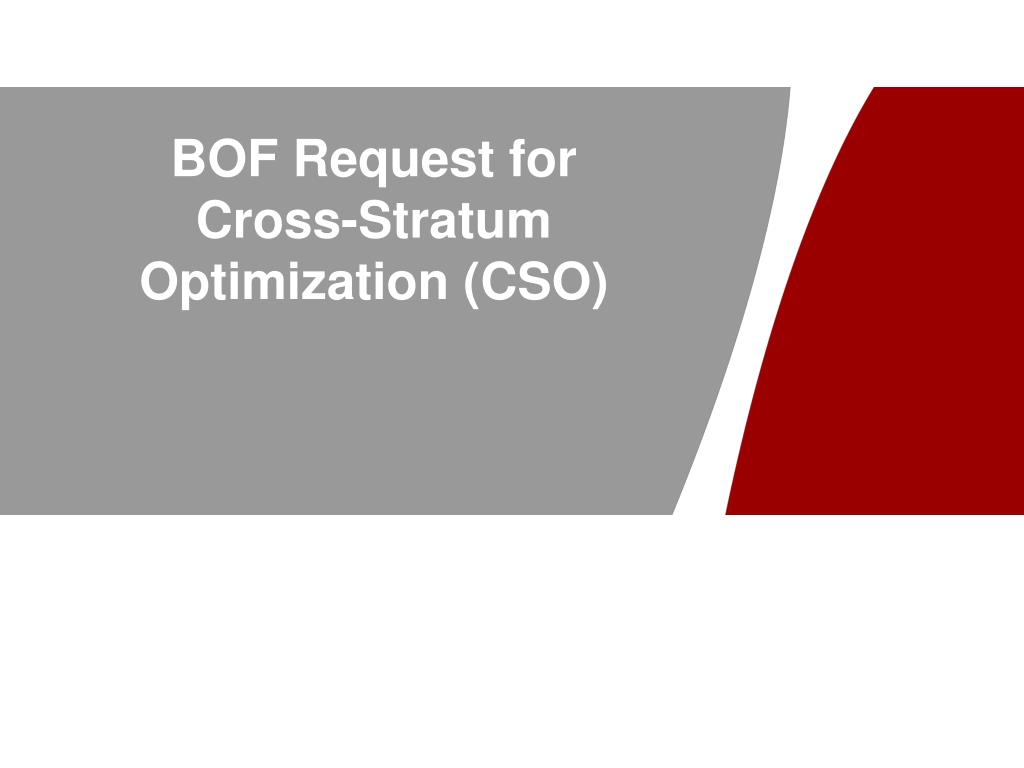 BOF Request for Cross-Stratum Optimization (CSO)